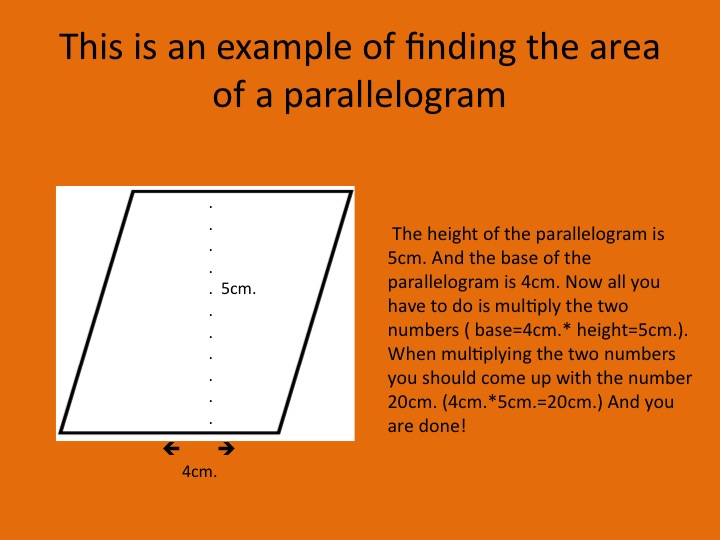 This is an example of finding the area of a parallelogram

5cm.

4cm.

The height of the parallelogram is 5cm. And the base of the parallelogram is 4cm. Now all you have to do is multiply the two numbers ( base=4cm.* height=5cm.). When multiplying the two numbers you should come up with the number 20cm. (4cm.*5cm.=20cm.) And you are done!